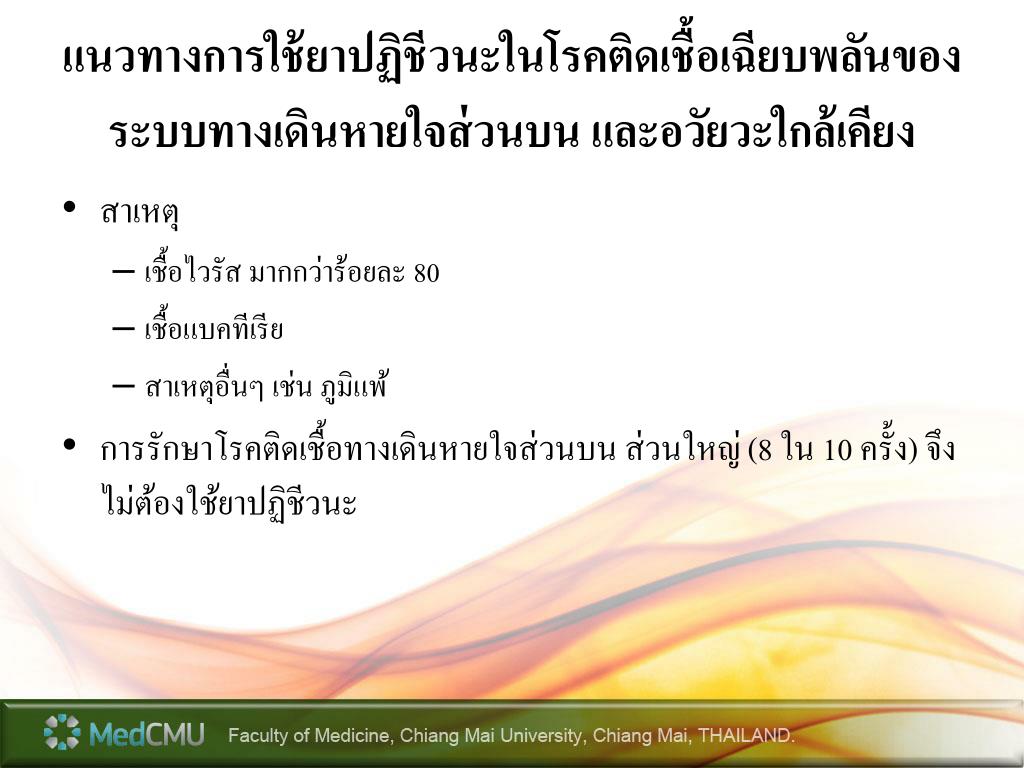 แนวทางการใช้ยาปฏิชีวนะในโรคติดเชื้อเฉียบพลันของระบบทางเดินหายใจส่วนบน และอวัยวะใกล้เคียง

• สาเหตุ
– เชื้อไวรัส มากกว่าร้อยละ 80
– เชื้อแบคทีเรีย
– สาเหตุอื่นๆ เช่น ภูมิแพ้

• การรักษาโรคติดเชื้อทางเดินหายใจส่วนบน ส่วนใหญ่ (8 ใน 10 ครั้ง) จึงไม่ต้องใช้ยาปฏิชีวนะ

MedCMU Faculty of Medicine, Chiang Mai University, Chiang Mai, THAILAND.